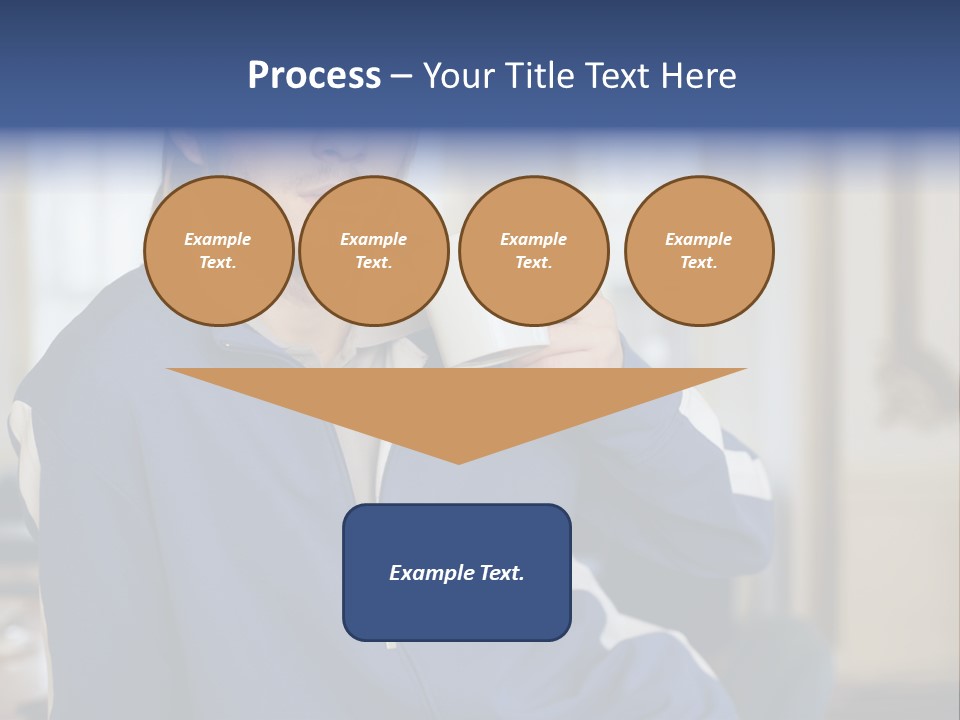 Process – Your Title Text Here

Example Text.

Example Text.

Example Text.

Example Text.

Example Text.